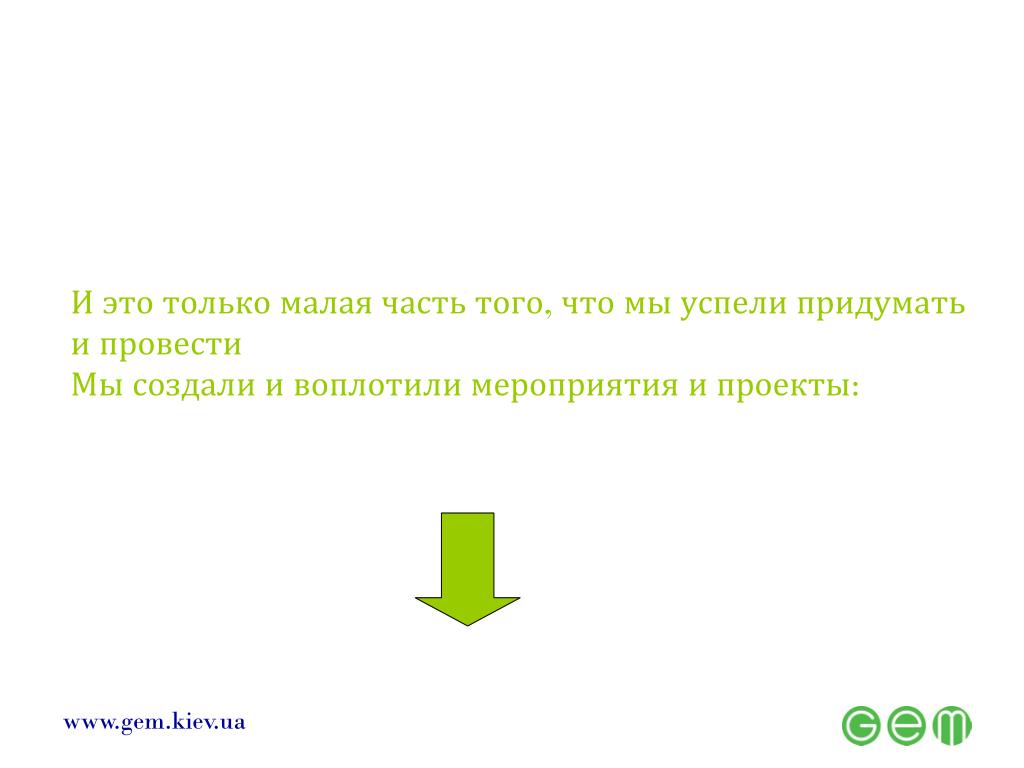 И это только малая часть того, что мы успели придумать и провести
Мы создали и воплотили мероприятия и проекты:

www.gem.kiev.ua

GEM